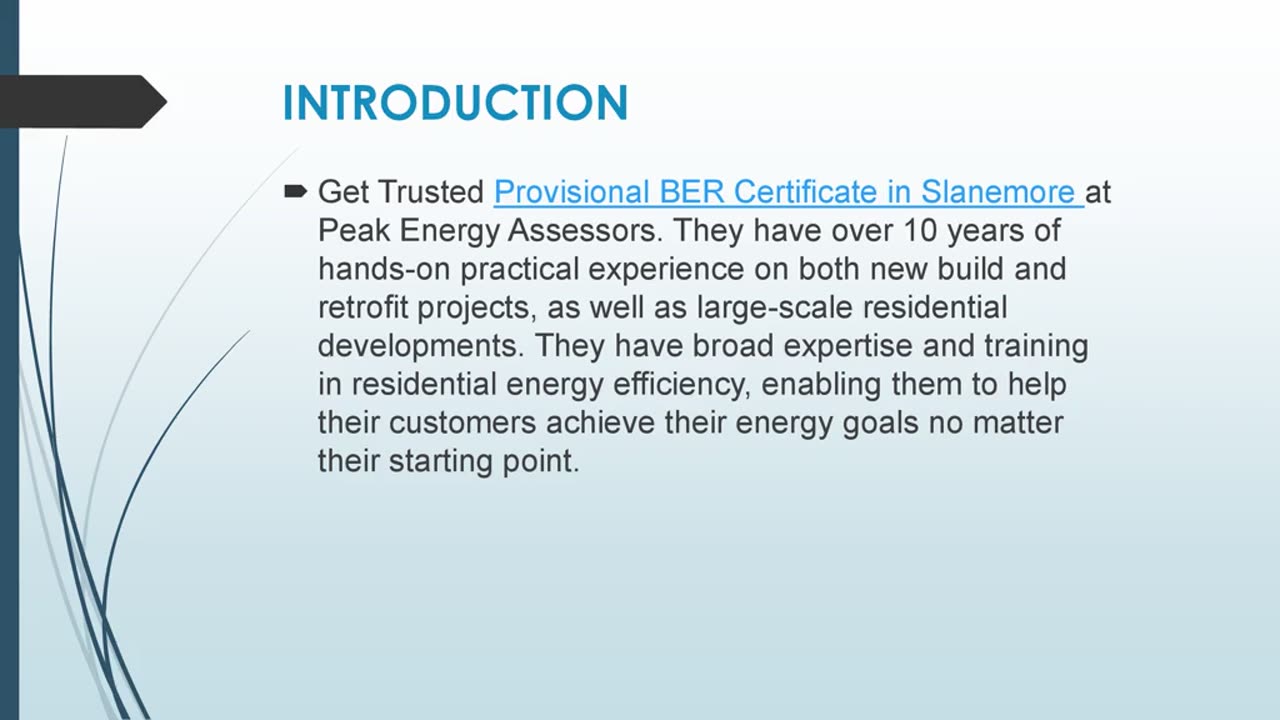 INTRODUCTION

Get Trusted Provisional BER Certificate in Slanemore at Peak Energy Assessors. They have over 10 years of hands-on practical experience on both new build and retrofit projects, as well as large-scale residential developments. They have broad expertise and training in residential energy efficiency, enabling them to help their customers achieve their energy goals no matter their starting point.